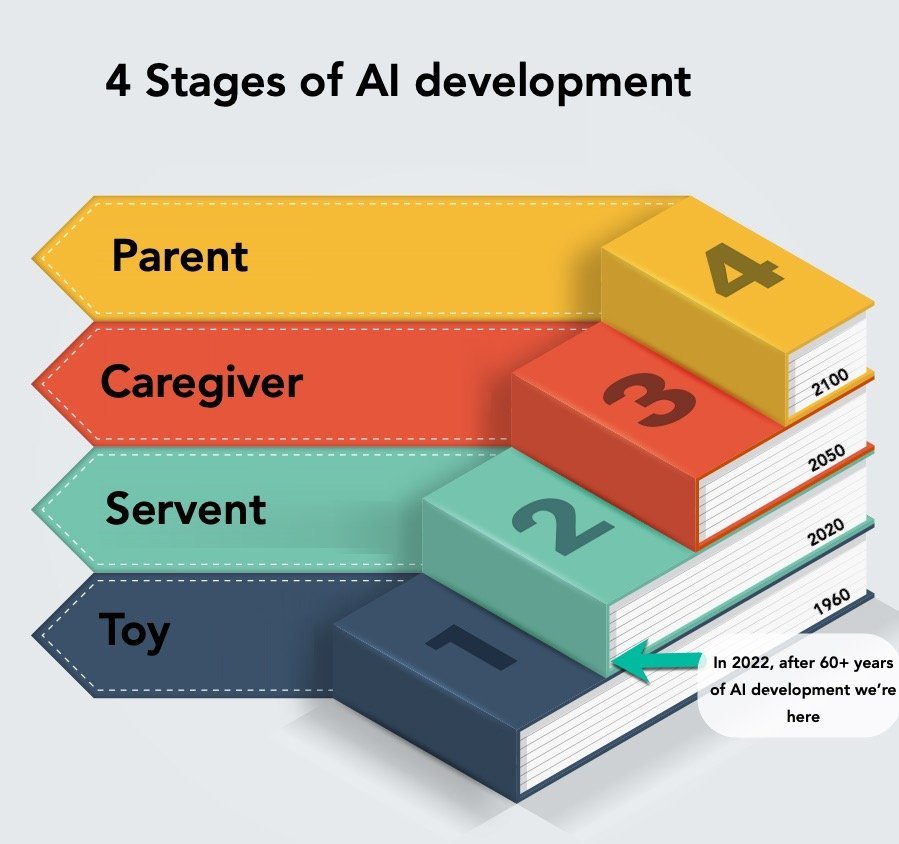 4 Stages of AI development

Parent

4

2100

Caregiver

3

2050

Servent

2

2020

Toy

1

1960

In 2022, after 60+ years of AI development we're here